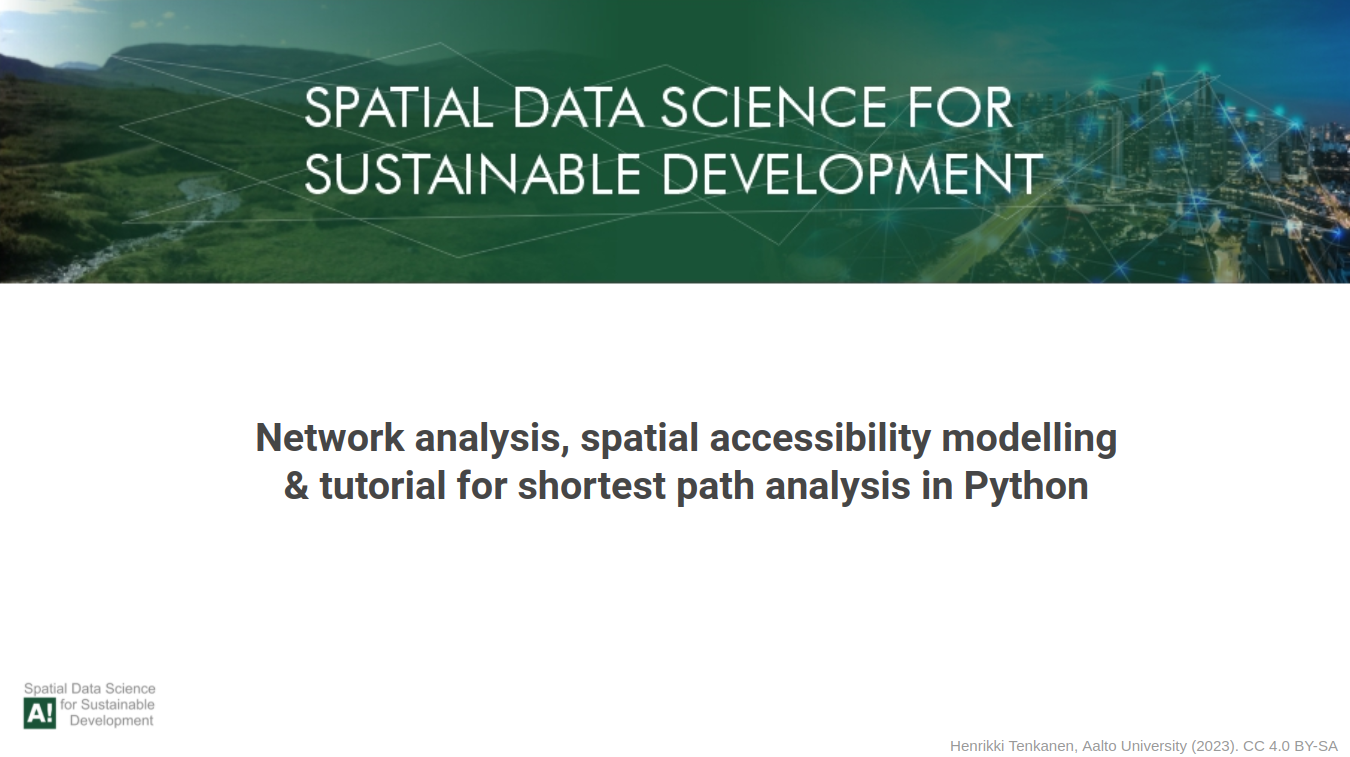 SPATIAL DATA SCIENCE FOR SUSTAINABLE DEVELOPMENT

Network analysis, spatial accessibility modelling & tutorial for shortest path analysis in Python

Spatial Data Science for Sustainable Development

A!

Henrikki Tenkanen, Aalto University (2023). CC 4.0 BY-SA